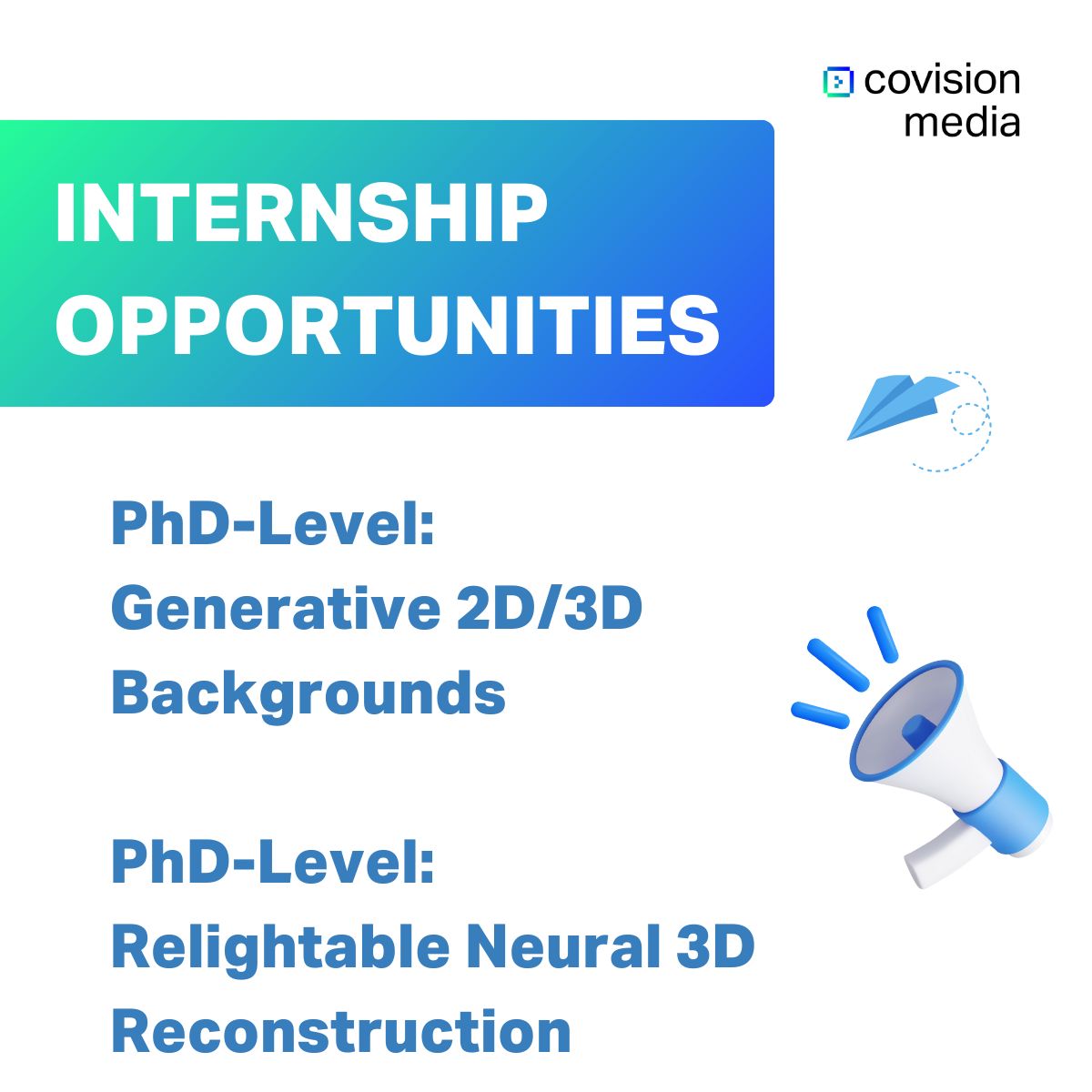 covision media

INTERNSHIP OPPORTUNITIES

PhD-Level:
Generative 2D/3D Backgrounds

PhD-Level:
Relightable Neural 3D Reconstruction